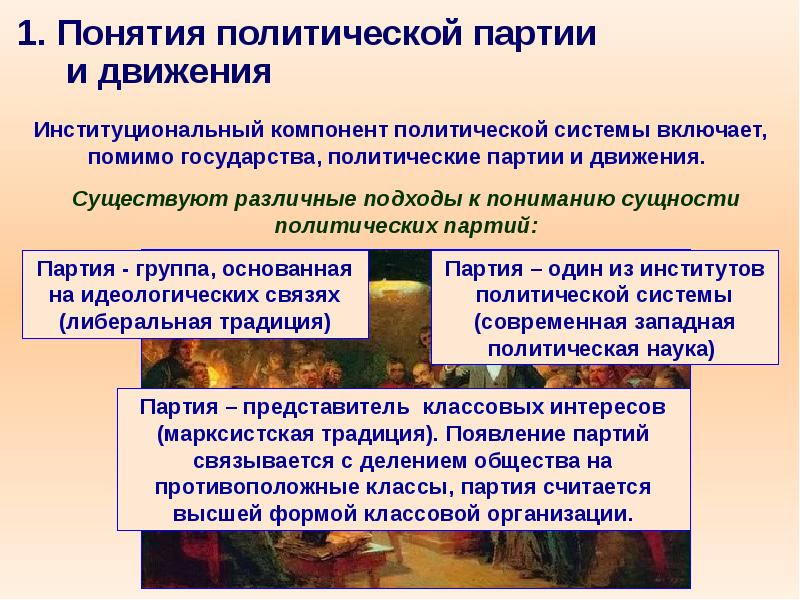 1. Понятия политической партии и движения

Институциональный компонент политической системы включает, помимо государства, политические партии и движения.

Существуют различные подходы к пониманию сущности политических партий:

Партия - группа, основанная на идеологических связях (либеральная традиция)

Партия – один из институтов политической системы (современная западная политическая наука)

Партия – представитель классовых интересов (марксистская традиция). Появление партий связывается с делением общества на противоположные классы, партия считается высшей формой классовой организации.